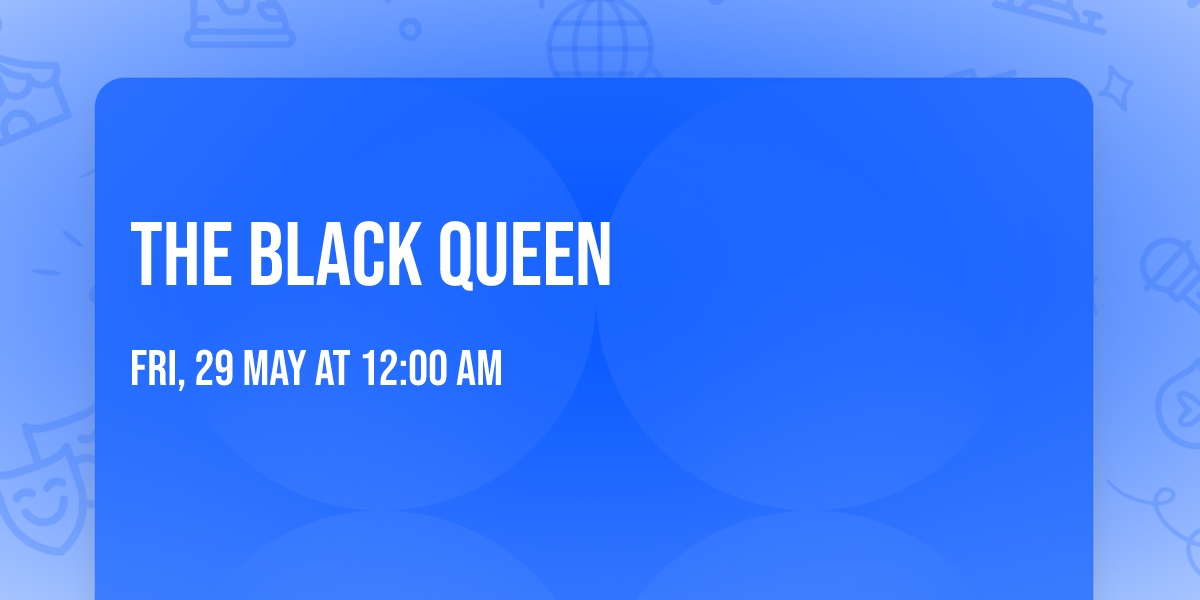 THE BLACK QUEEN

FRI, 29 MAY AT 12:00 AM